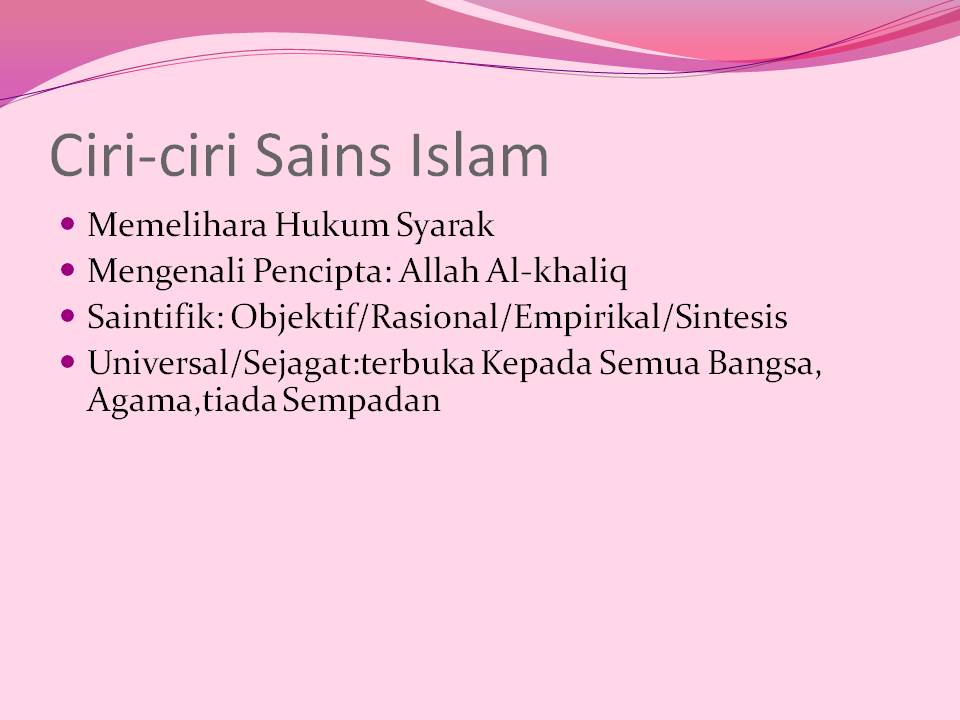 Ciri-ciri Sains Islam

- Memelihara Hukum Syarak
- Mengenali Pencipta: Allah Al-khaliq
- Saintifik: Objektif/Rasional/Empirikal/Sintesis
- Universal/Sejagat:terbuka Kepada Semua Bangsa, Agama,tiada Sempadan